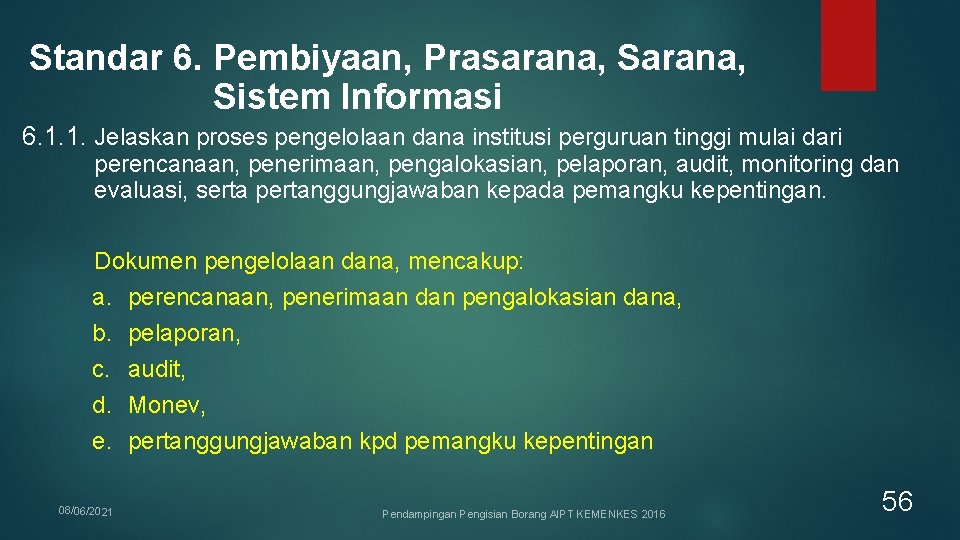 Standar 6. Pembiyaan, Prasarana, Sarana, Sistem Informasi

6.1.1. Jelaskan proses pengelolaan dana institusi perguruan tinggi mulai dari perencanaan, penerimaan, pengalokasian, pelaporan, audit, monitoring dan evaluasi, serta pertanggungjawaban kepada pemangku kepentingan.

Dokumen pengelolaan dana, mencakup:
a. perencanaan, penerimaan dan pengalokasian dana,
b. pelaporan,
c. audit,
d. Monev,
e. pertanggungjawaban kpd pemangku kepentingan

08/06/2021

Pendampingan Pengisian Borang AIPT KEMENKES 2016

56